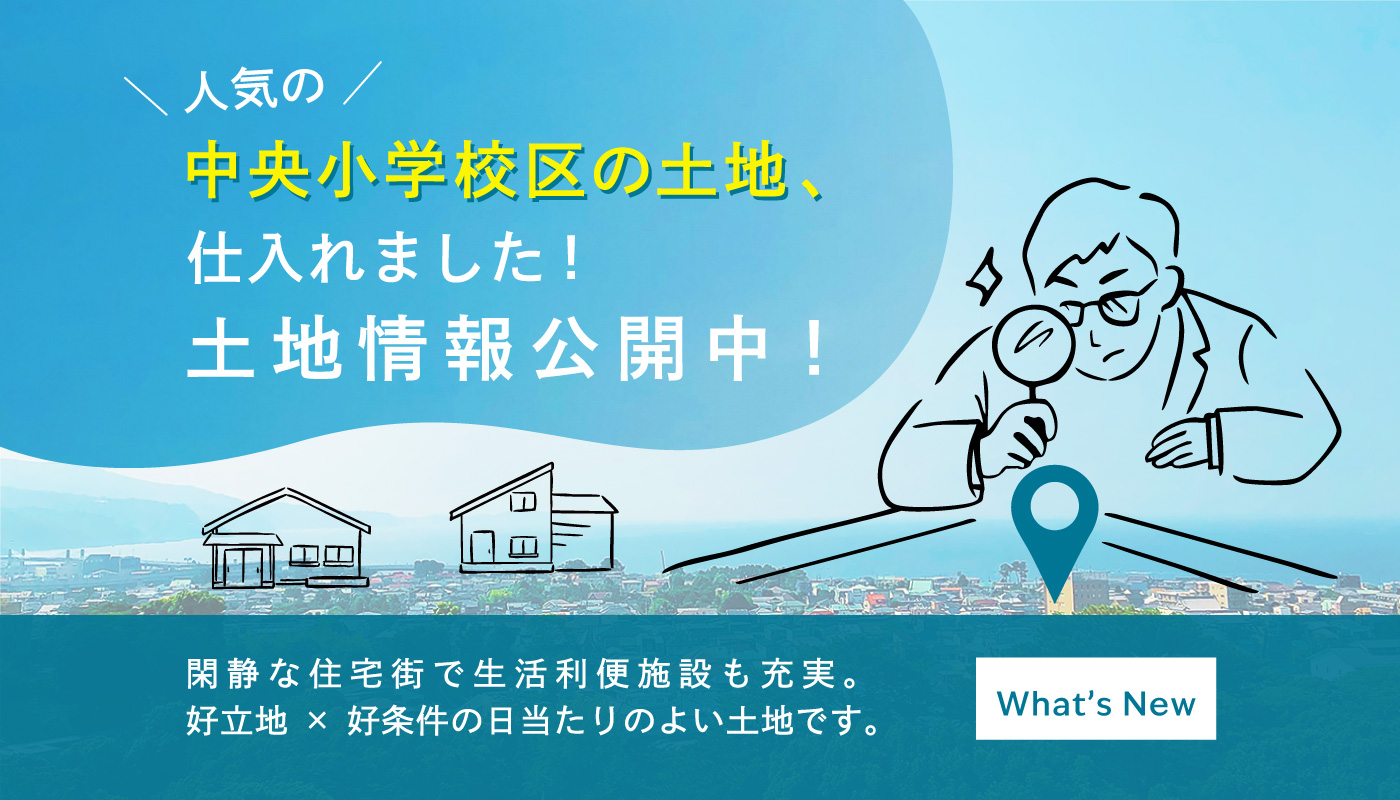 ＼ 人気の ／
中央小学校区の土地、
仕入れました！
土地情報公開中！

閑静な住宅街で生活利便施設も充実。
好立地 × 好条件の日当たりのよい土地です。

What's New